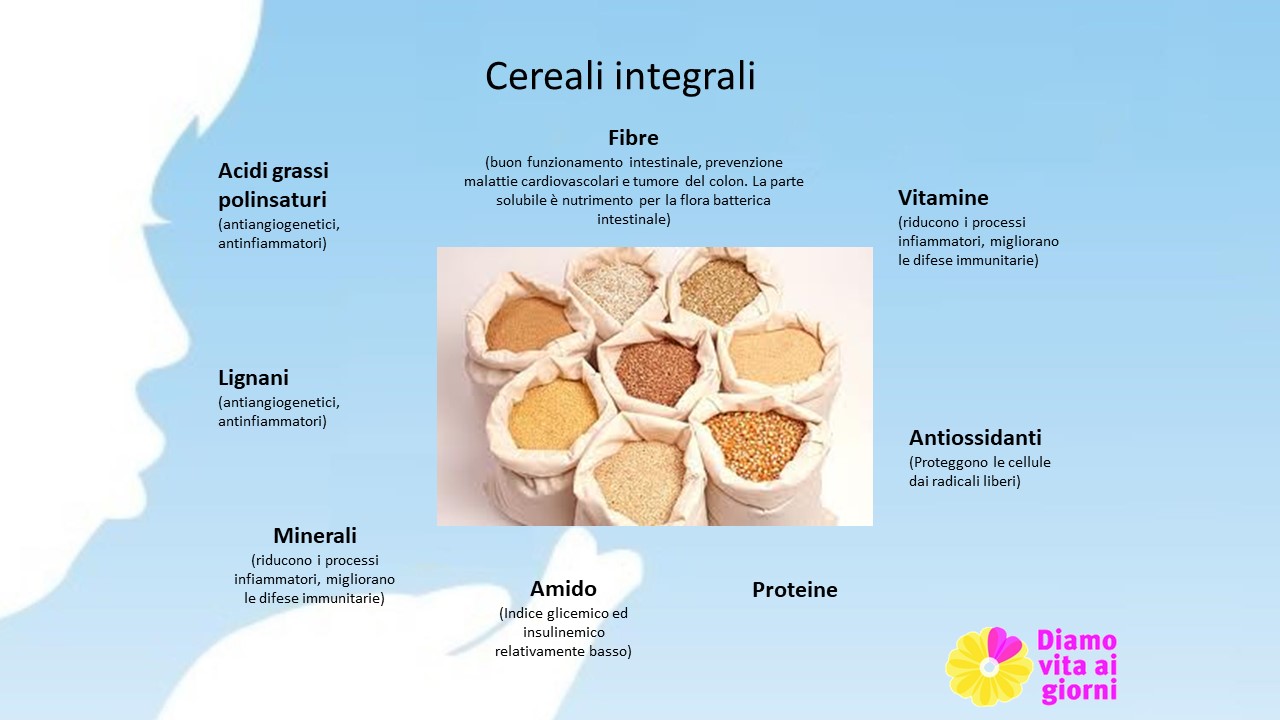 Cereali integrali

Fibre
(buon funzionamento intestinale, prevenzione malattie cardiovascolari e tumore del colon. La parte solubile è nutrimento per la flora batterica intestinale)

Acidi grassi polinsaturi
(antiangiogenetici, antinfiammatori)

Vitamine
(riducono i processi infiammatori, migliorano le difese immunitarie)

Lignani
(antiangiogenetici, antinfiammatori)

Antiossidanti
(Proteggono le cellule dai radicali liberi)

Minerali
(riducono i processi infiammatori, migliorano le difese immunitarie)

Amido
(Indice glicemico ed insulinemico relativamente basso)

Proteine

Diamo vita ai giorni